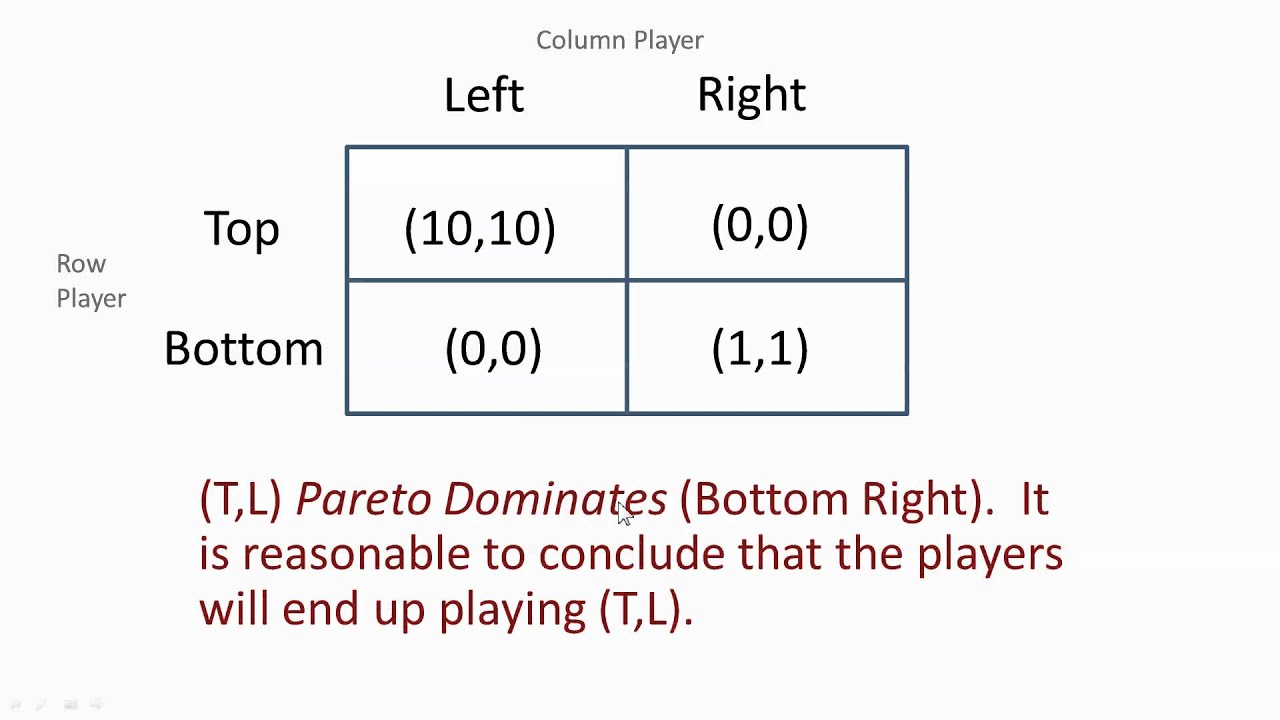 Column Player

Row Player

|  | Left | Right |
|---|---|---|
| Top | (10,10) | (0,0) |
| Bottom | (0,0) | (1,1) |

(T,L) Pareto Dominates (Bottom Right). It is reasonable to conclude that the players will end up playing (T,L).